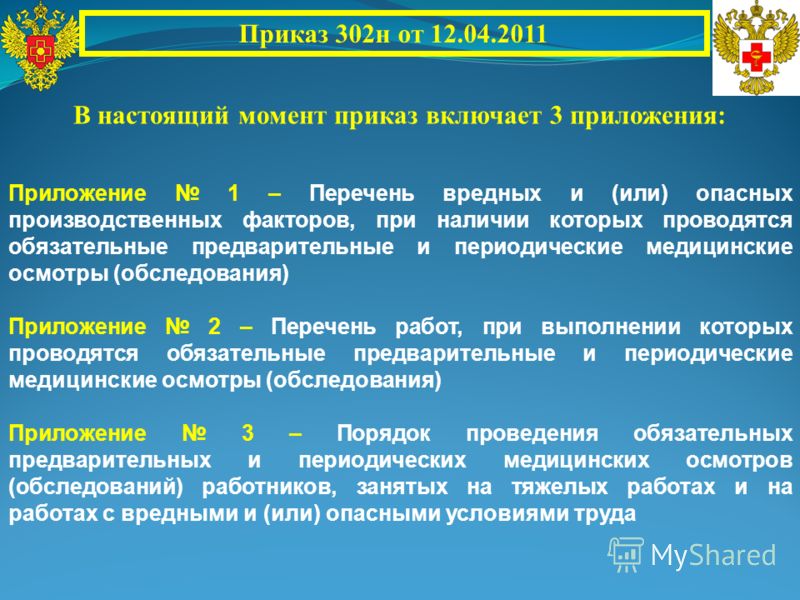 Приказ 302н от 12.04.2011

В настоящий момент приказ включает 3 приложения:

Приложение № 1 – Перечень вредных и (или) опасных производственных факторов, при наличии которых проводятся обязательные предварительные и периодические медицинские осмотры (обследования)

Приложение № 2 – Перечень работ, при выполнении которых проводятся обязательные предварительные и периодические медицинские осмотры (обследования)

Приложение № 3 – Порядок проведения обязательных предварительных и периодических медицинских осмотров (обследований) работников, занятых на тяжелых работах и на работах с вредными и (или) опасными условиями труда

MyShared